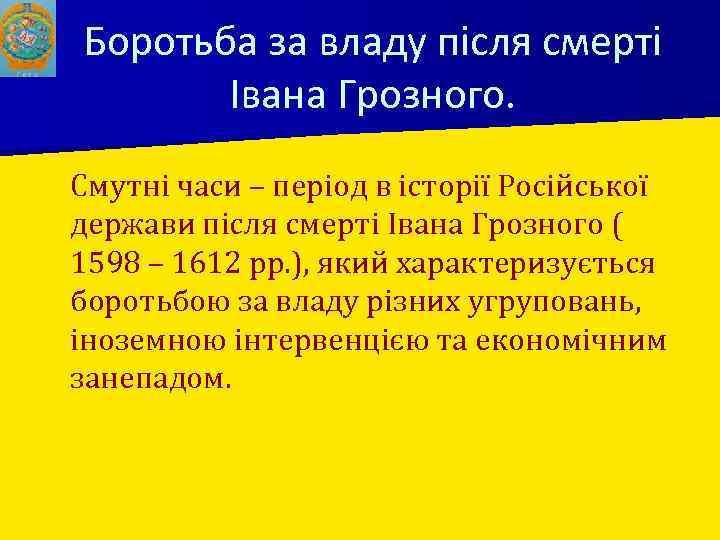 Боротьба за владу після смерті Івана Грозного.

Смутні часи – період в історії Російської держави після смерті Івана Грозного ( 1598 – 1612 рр.), який характеризується боротьбою за владу різних угруповань, іноземною інтервенцією та економічним занепадом.